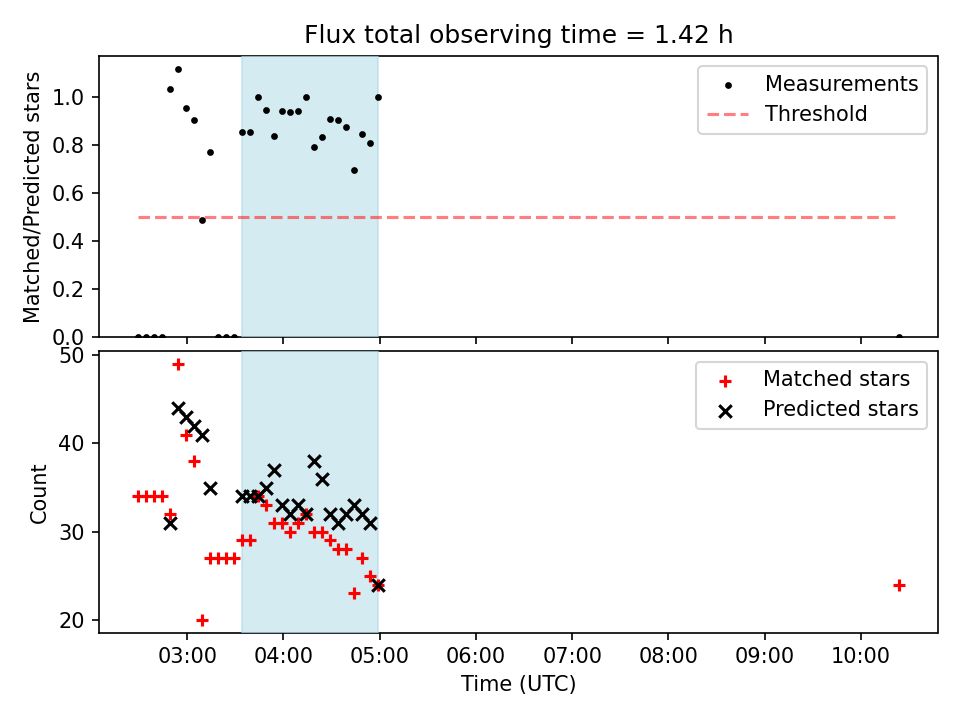 Flux total observing time = 1.42 h

Matched/Predicted stars

1.0
0.8
0.6
0.4
0.2
0.0

Measurements
Threshold

Count

50
40
30
20

Matched stars
Predicted stars

03:00
04:00
05:00
06:00
07:00
08:00
09:00
10:00

Time (UTC)